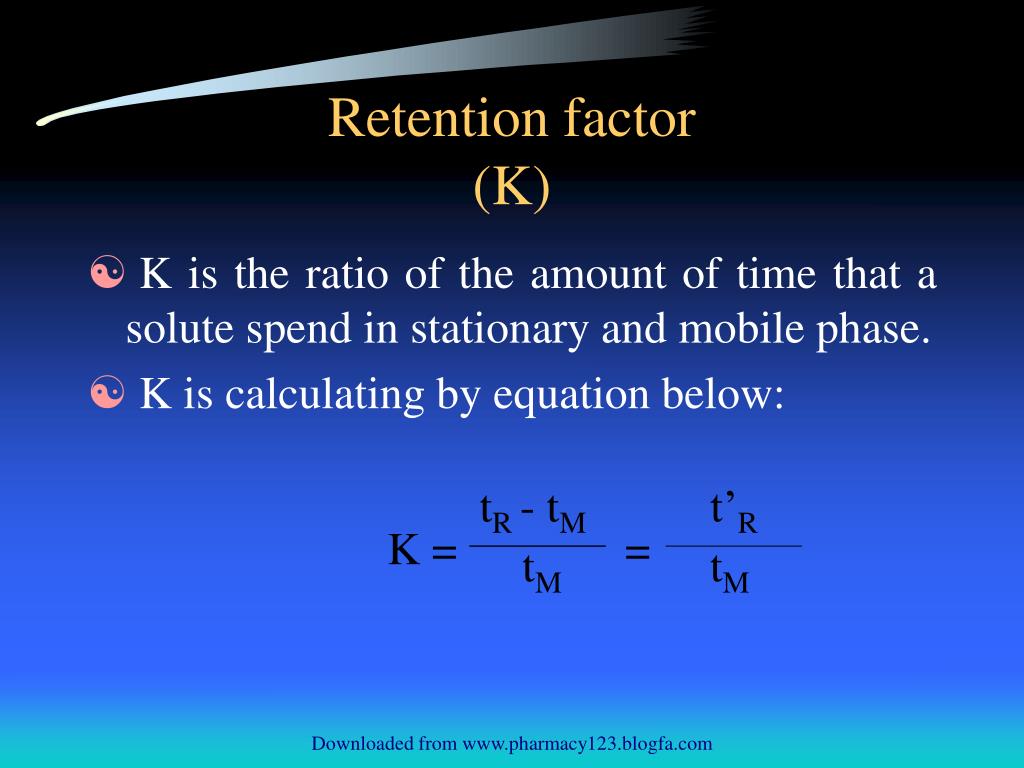 Retention factor
(K)

☯ K is the ratio of the amount of time that a solute spend in stationary and mobile phase.

☯ K is calculating by equation below:

$K = \frac{t_R - t_M}{t_M} = \frac{t'_R}{t_M}$

Downloaded from www.pharmacy123.blogfa.com